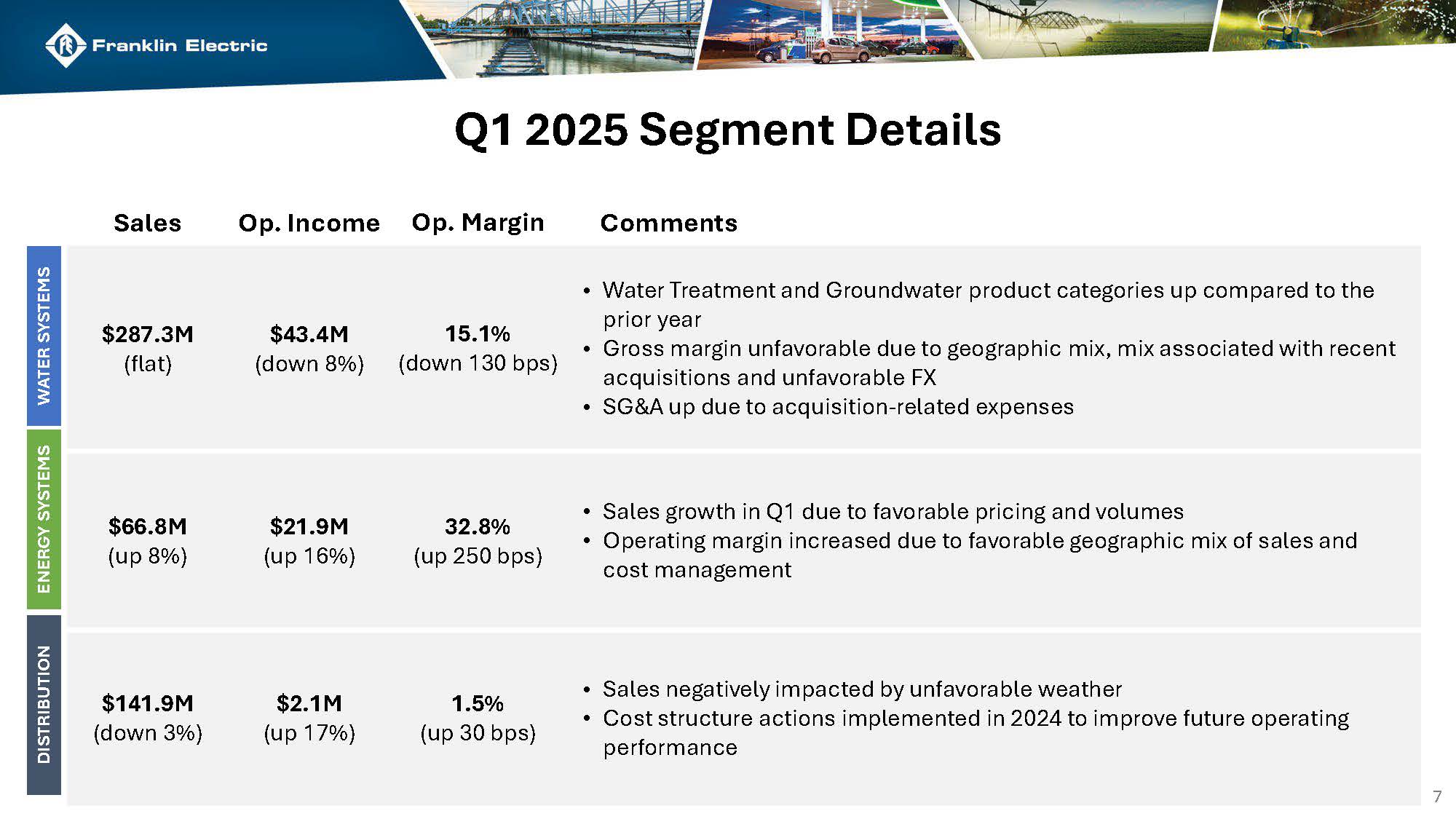 Franklin Electric

Q1 2025 Segment Details

| | Sales | Op. Income | Op. Margin | Comments |
|---|---|---|---|---|
| WATER SYSTEMS | \$287.3M (flat) | \$43.4M (down 8%) | 15.1% (down 130 bps) | • Water Treatment and Groundwater product categories up compared to the prior year • Gross margin unfavorable due to geographic mix, mix associated with recent acquisitions and unfavorable FX • SG&A up due to acquisition-related expenses |
| ENERGY SYSTEMS | \$66.8M (up 8%) | \$21.9M (up 16%) | 32.8% (up 250 bps) | • Sales growth in Q1 due to favorable pricing and volumes • Operating margin increased due to favorable geographic mix of sales and cost management |
| DISTRIBUTION | \$141.9M (down 3%) | \$2.1M (up 17%) | 1.5% (up 30 bps) | • Sales negatively impacted by unfavorable weather • Cost structure actions implemented in 2024 to improve future operating performance |

7